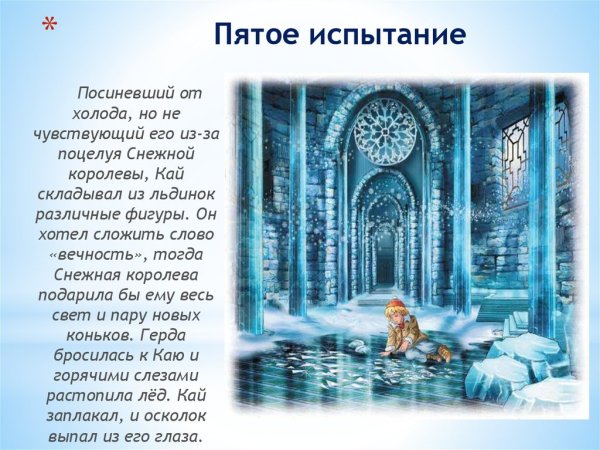 *

Пятое испытание

Посиневший от холода, но не чувствующий его из-за поцелуя Снежной королевы, Кай складывал из льдинок различные фигуры. Он хотел сложить слово «вечность», тогда Снежная королева подарила бы ему весь свет и пару новых коньков. Герда бросилась к Каю и горячими слезами растопила лёд. Кай заплакал, и осколок выпал из его глаза.